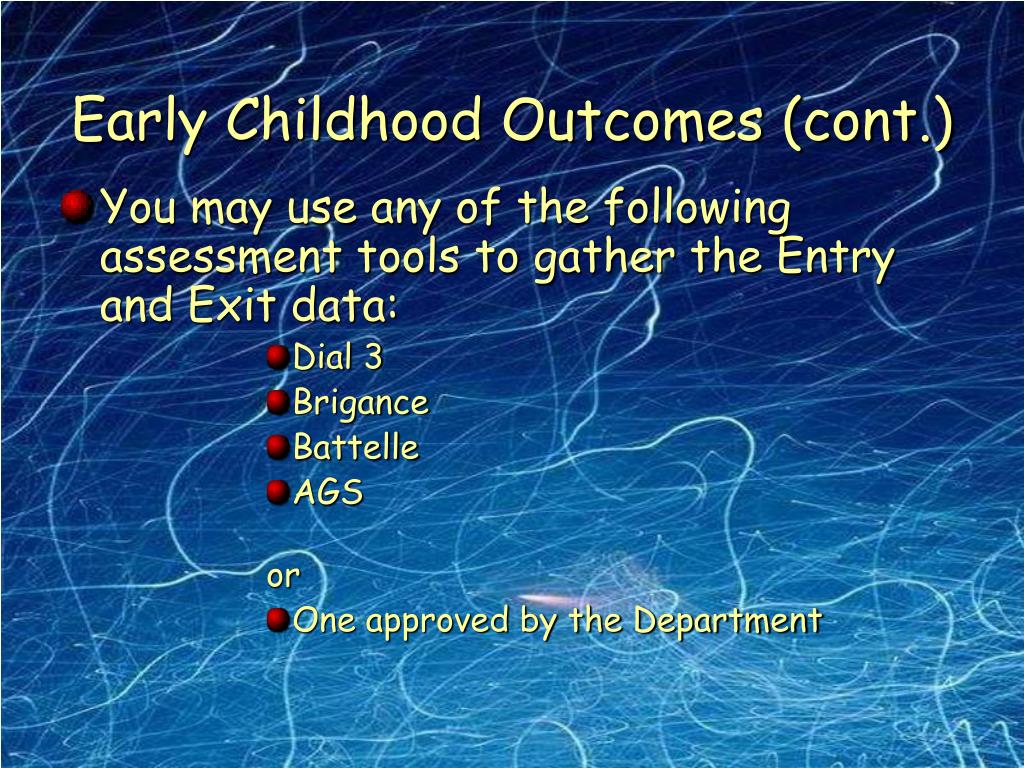 Early Childhood Outcomes (cont.)

You may use any of the following assessment tools to gather the Entry and Exit data:

Dial 3
Brigance
Battelle
AGS

or

One approved by the Department